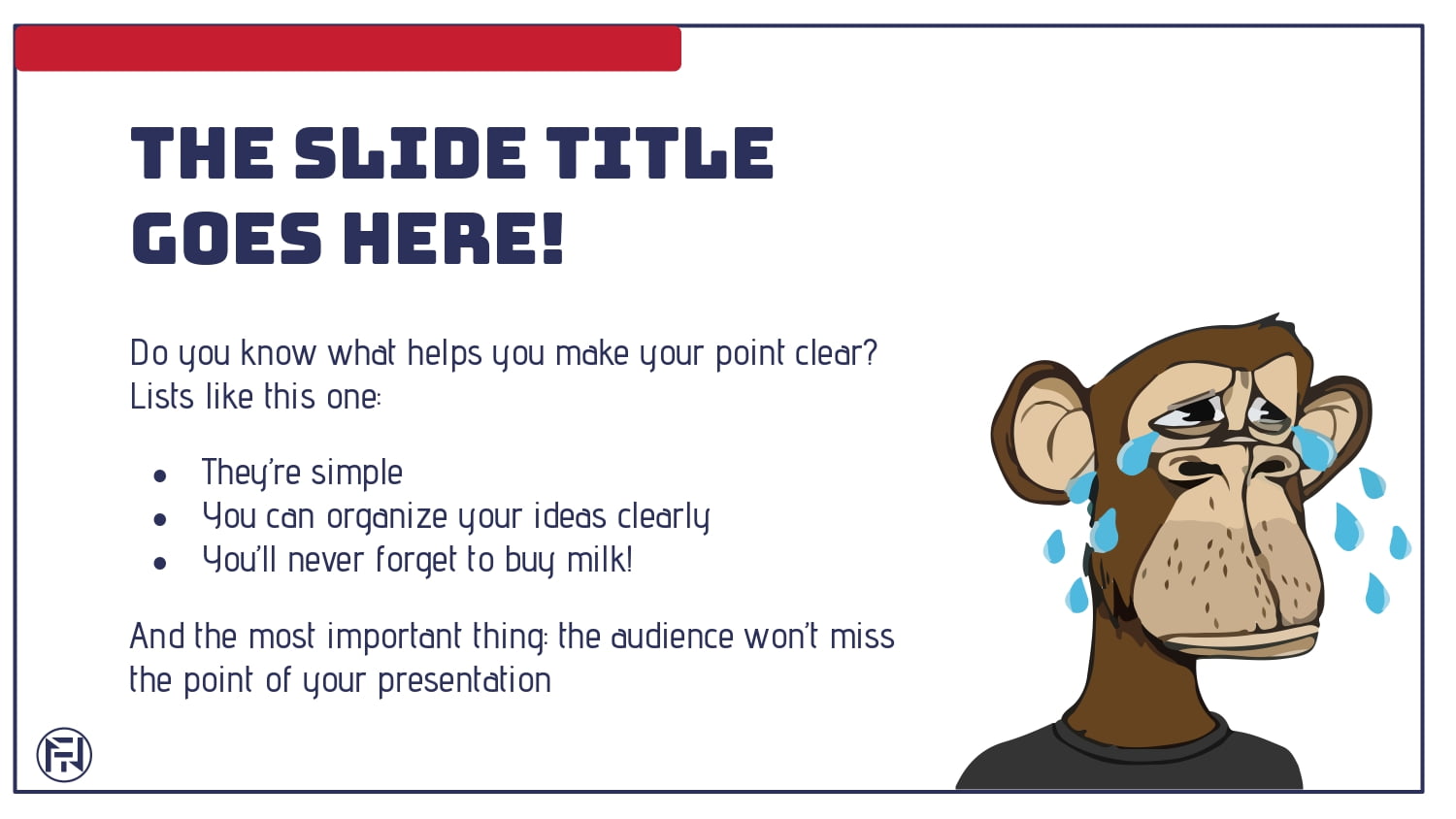 THE SLIDE TITLE GOES HERE!

Do you know what helps you make your point clear? Lists like this one:

- They're simple
- You can organize your ideas clearly
- You'll never forget to buy milk!

And the most important thing: the audience won't miss the point of your presentation